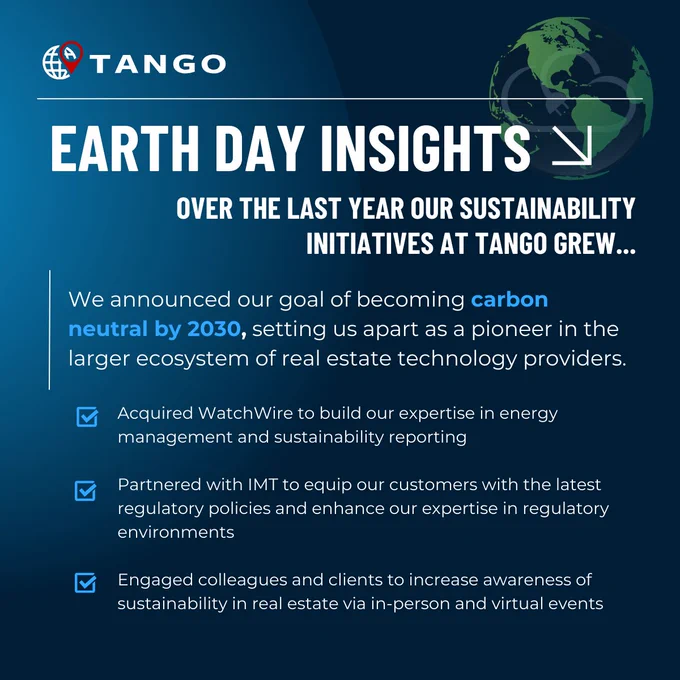 TANGO

EARTH DAY INSIGHTS

OVER THE LAST YEAR OUR SUSTAINABILITY INITIATIVES AT TANGO GREW...

We announced our goal of becoming carbon neutral by 2030, setting us apart as a pioneer in the larger ecosystem of real estate technology providers.

Acquired WatchWire to build our expertise in energy management and sustainability reporting

Partnered with IMT to equip our customers with the latest regulatory policies and enhance our expertise in regulatory environments

Engaged colleagues and clients to increase awareness of sustainability in real estate via in-person and virtual events